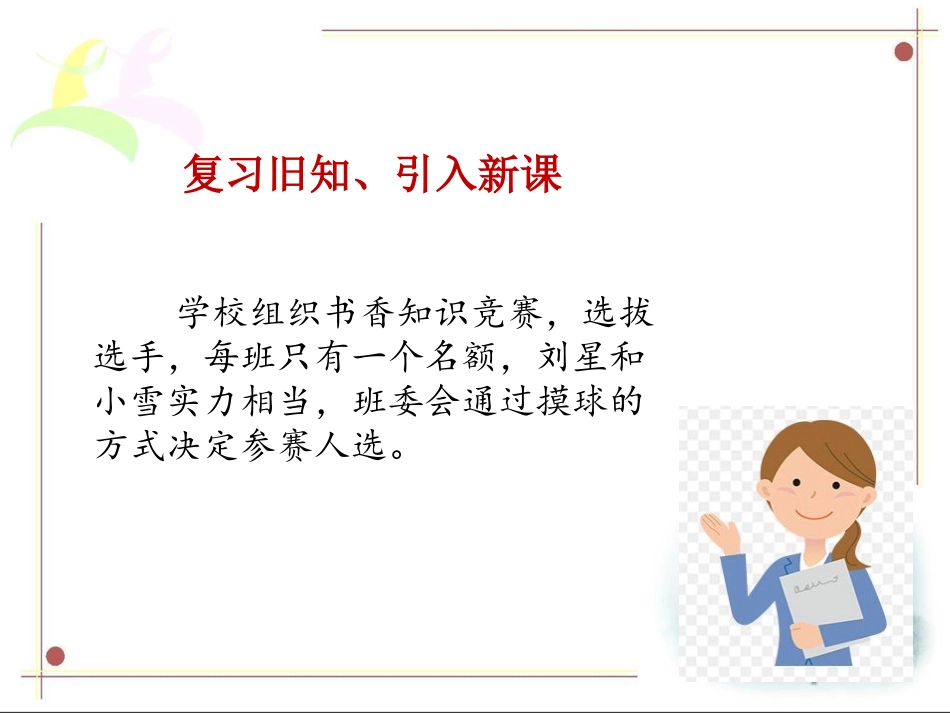 复习旧知、引入新课

学校组织书香知识竞赛，选拔选手，每班只有一个名额，刘星和小雪实力相当，班委会通过摸球的方式决定参赛人选。